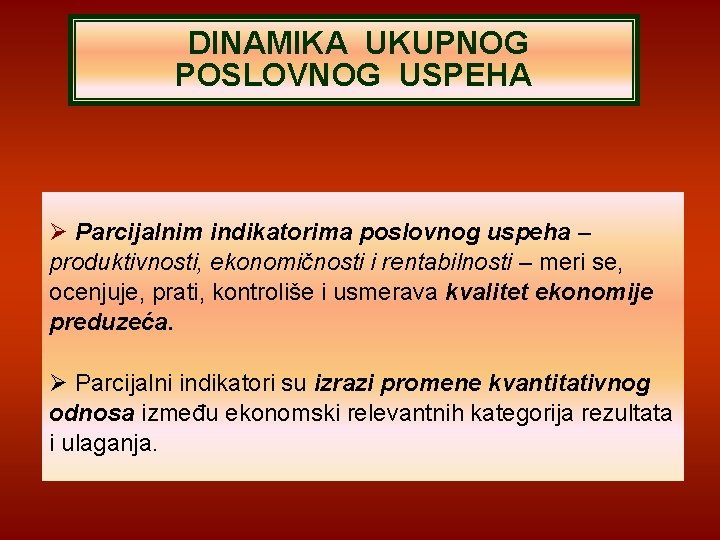 DINAMIKA UKUPNOG POSLOVNOG USPEHA

➢ Parcijalnim indikatorima poslovnog uspeha – produktivnosti, ekonomičnosti i rentabilnosti – meri se, ocenjuje, prati, kontroliše i usmerava kvalitet ekonomije preduzeća.

➢ Parcijalni indikatori su izrazi promene kvantitativnog odnosa između ekonomski relevantnih kategorija rezultata i ulaganja.